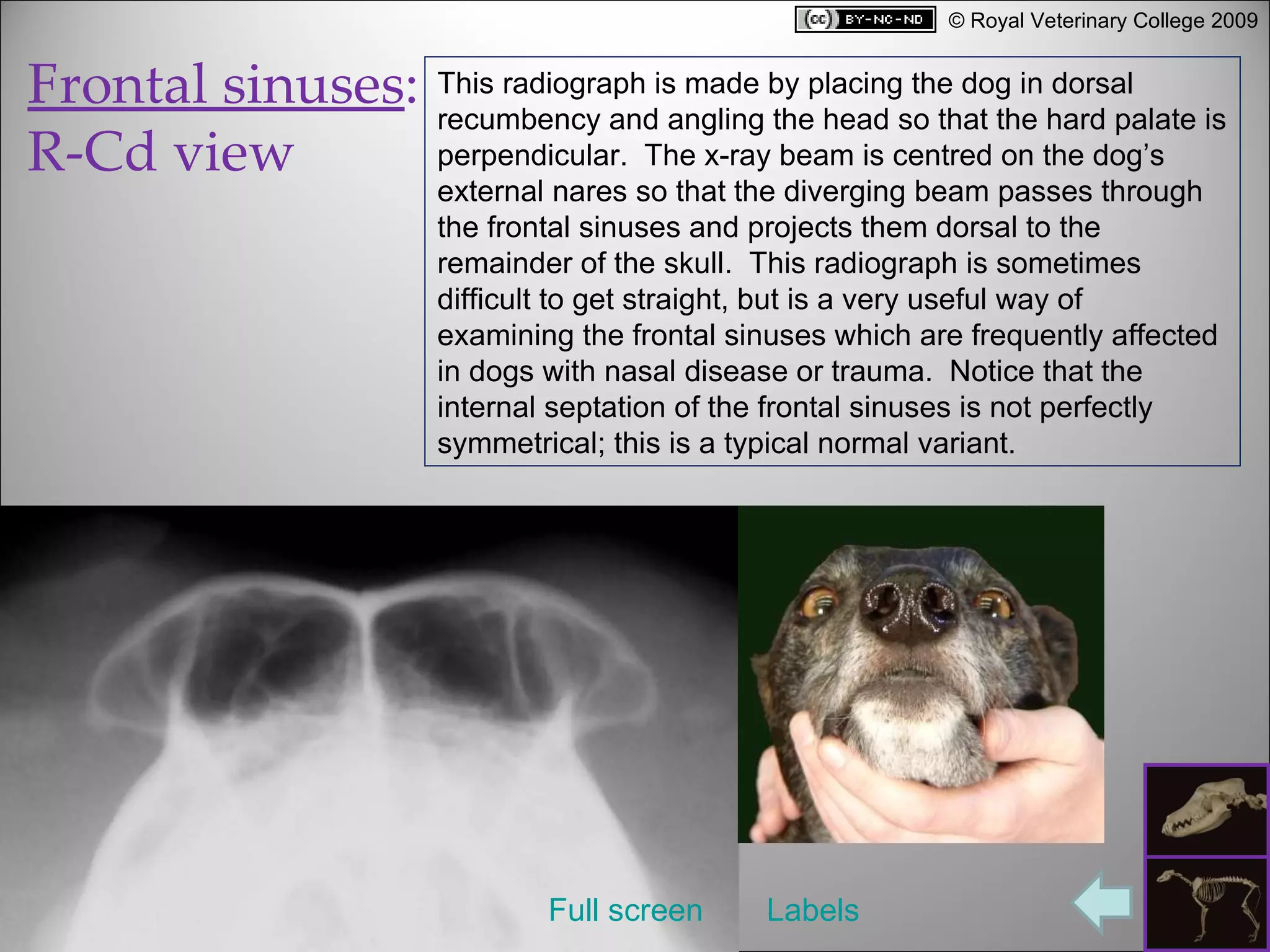 (cc) BY-NC-ND © Royal Veterinary College 2009

Frontal sinuses: R-Cd view

This radiograph is made by placing the dog in dorsal recumbency and angling the head so that the hard palate is perpendicular. The x-ray beam is centred on the dog's external nares so that the diverging beam passes through the frontal sinuses and projects them dorsal to the remainder of the skull. This radiograph is sometimes difficult to get straight, but is a very useful way of examining the frontal sinuses which are frequently affected in dogs with nasal disease or trauma. Notice that the internal septation of the frontal sinuses is not perfectly symmetrical; this is a typical normal variant.

Full screen

Labels